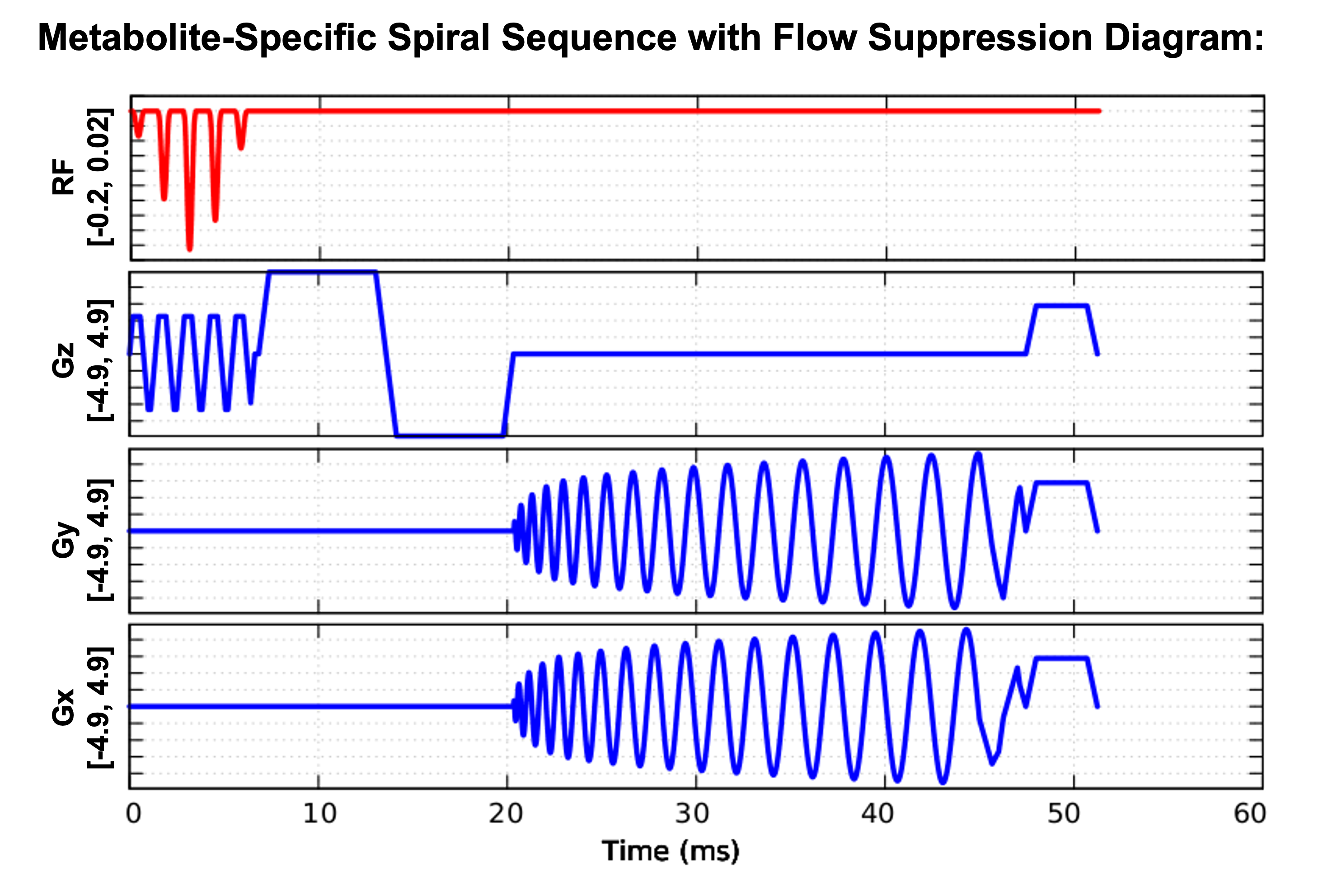 Metabolite-Specific Spiral Sequence with Flow Suppression Diagram:

RF
[-0.2, 0.02]

Gz
[-4.9, 4.9]

Gy
[-4.9, 4.9]

Gx
[-4.9, 4.9]

0 10 20 30 40 50 60

Time (ms)